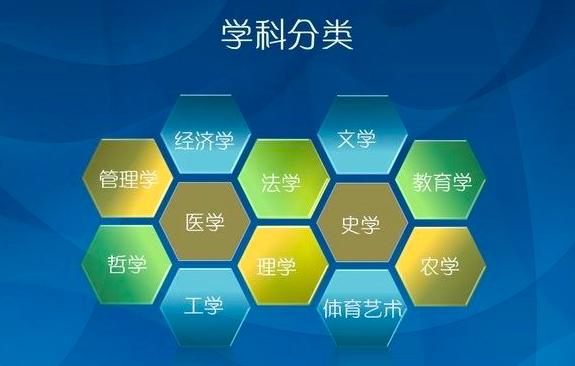 学科分类

经济学
文学
管理学
法学
教育学
医学
史学
哲学
理学
农学
工学
体育艺术